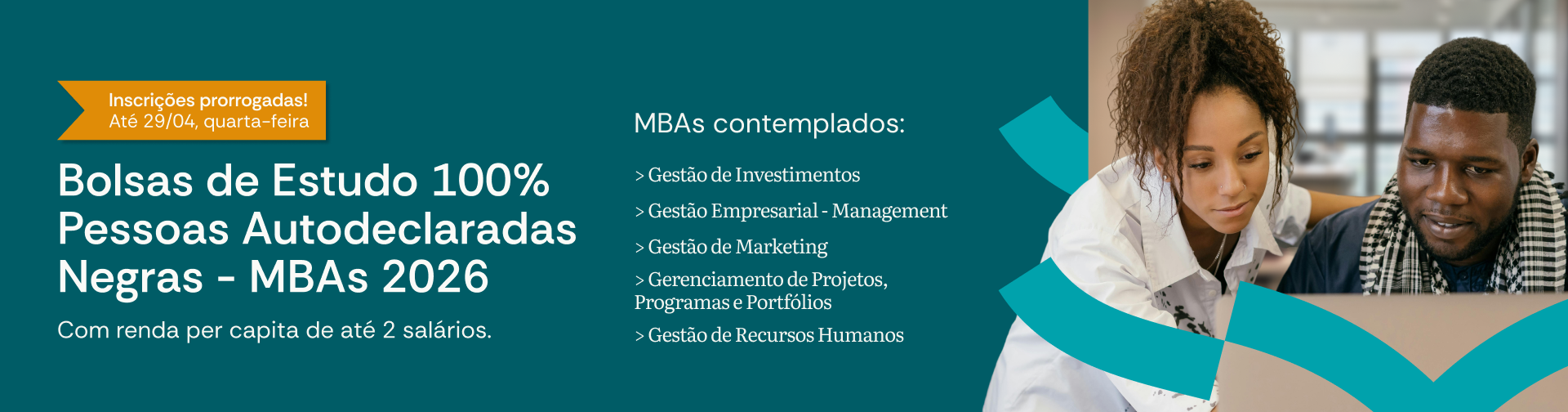 Inscrições prorrogadas!
Até 29/04, quarta-feira

Bolsas de Estudo 100%
Pessoas Autodeclaradas Negras - MBAs 2026

Com renda per capita de até 2 salários.

MBAs contemplados:

> Gestão de Investimentos

> Gestão Empresarial - Management

> Gestão de Marketing

> Gerenciamento de Projetos, Programas e Portfólios

> Gestão de Recursos Humanos